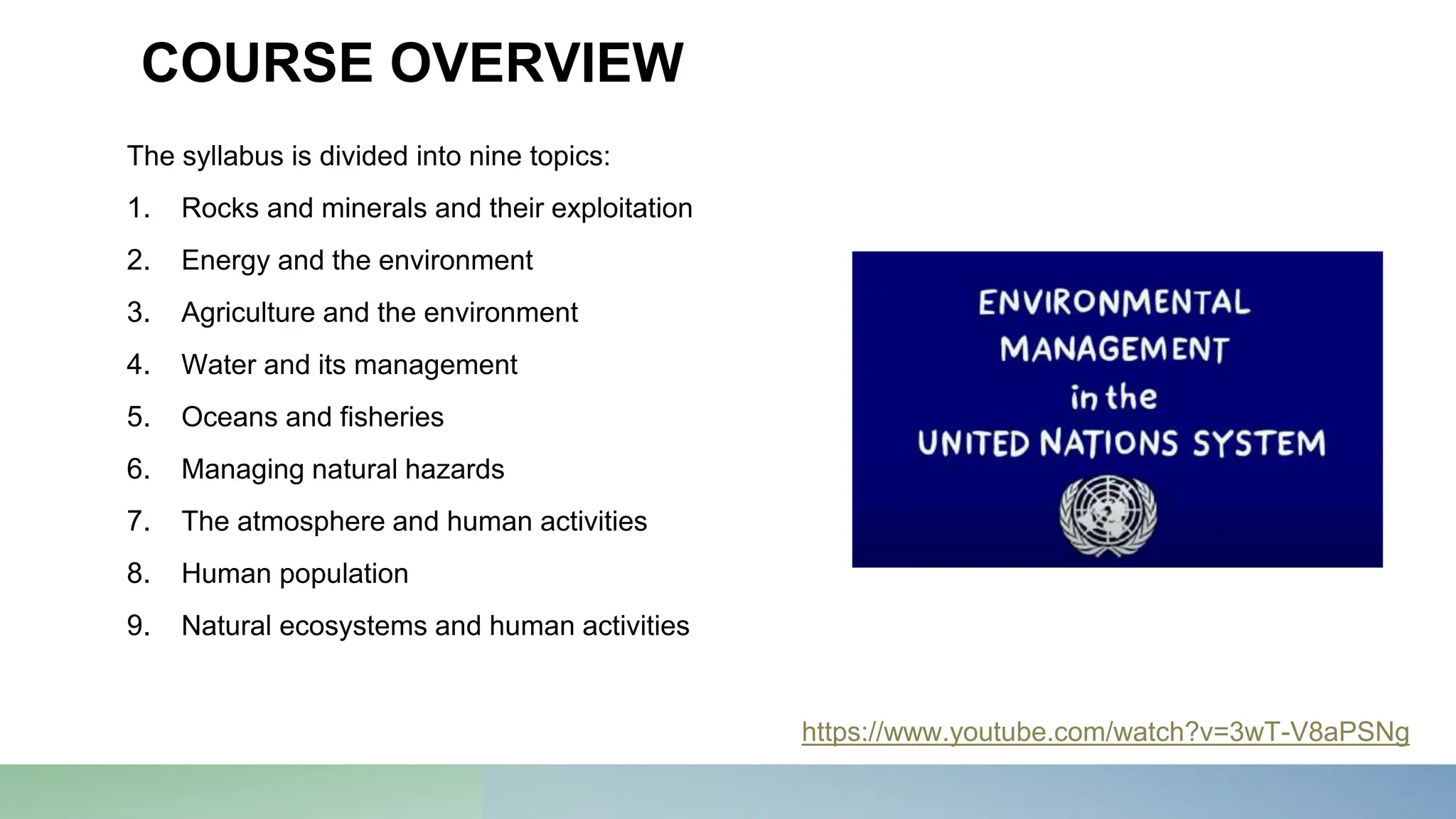 COURSE OVERVIEW

The syllabus is divided into nine topics:

1. Rocks and minerals and their exploitation
2. Energy and the environment
3. Agriculture and the environment
4. Water and its management
5. Oceans and fisheries
6. Managing natural hazards
7. The atmosphere and human activities
8. Human population
9. Natural ecosystems and human activities

ENVIRONMENTAL MANAGEMENT in the UNITED NATIONS SYSTEM

https://www.youtube.com/watch?v=3wT-V8aPSNg